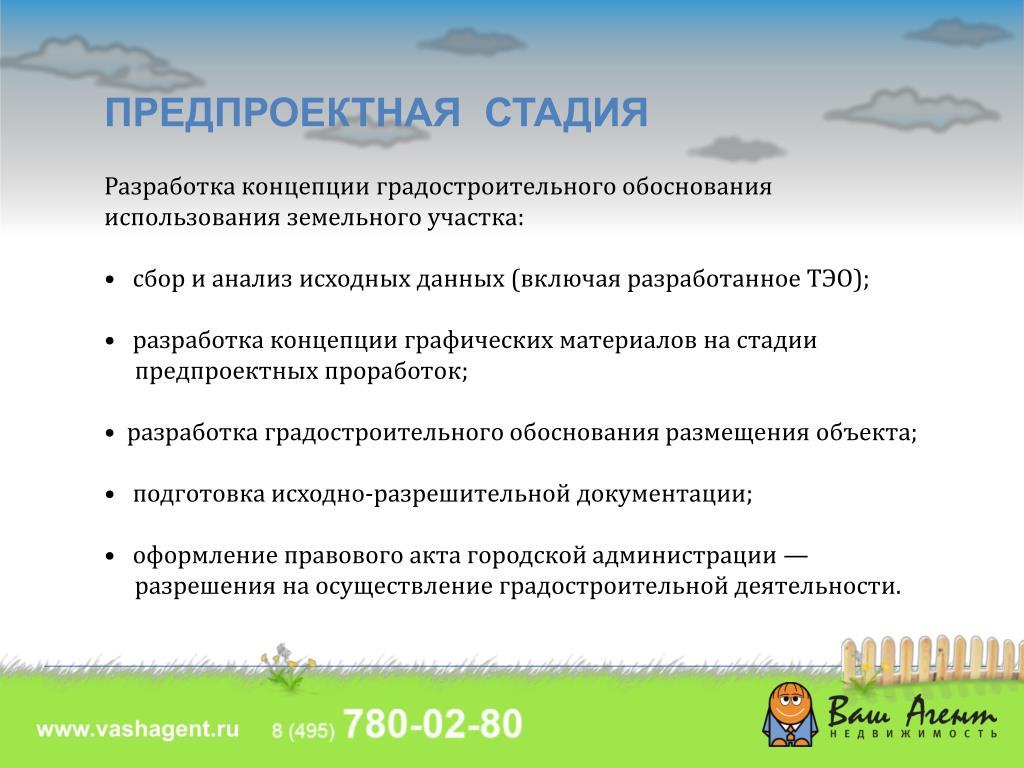 ПРЕДПРОЕКТНАЯ СТАДИЯ

Разработка концепции градостроительного обоснования использования земельного участка:

• сбор и анализ исходных данных (включая разработанное ТЭО);

• разработка концепции графических материалов на стадии предпроектных проработок;

• разработка градостроительного обоснования размещения объекта;

• подготовка исходно-разрешительной документации;

• оформление правового акта городской администрации — разрешения на осуществление градостроительной деятельности.

www.vashagent.ru 8 (495) 780-02-80

Ваш Агент
НЕДВИЖИМОСТЬ